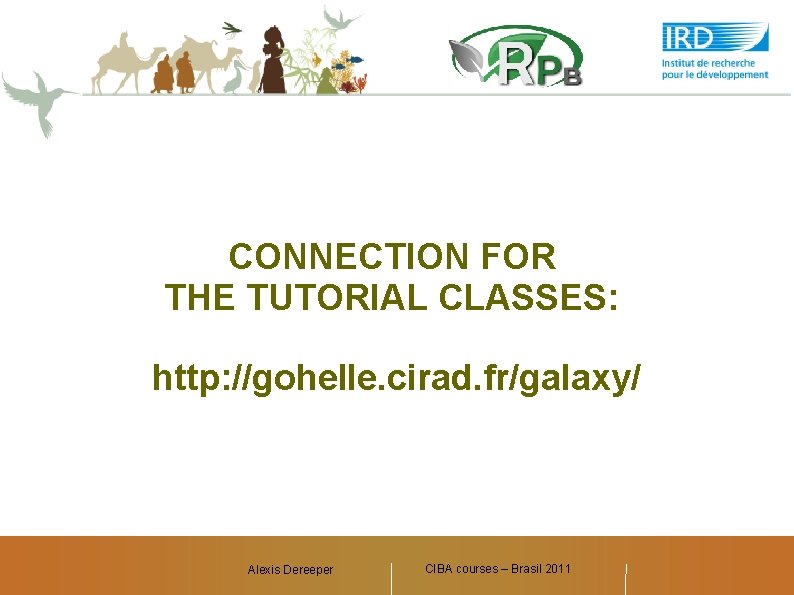 RPB

IRD
Institut de recherche pour le développement

CONNECTION FOR THE TUTORIAL CLASSES:

http://gohelle.cirad.fr/galaxy/

Alexis Dereeper

CIBA courses – Brasil 2011